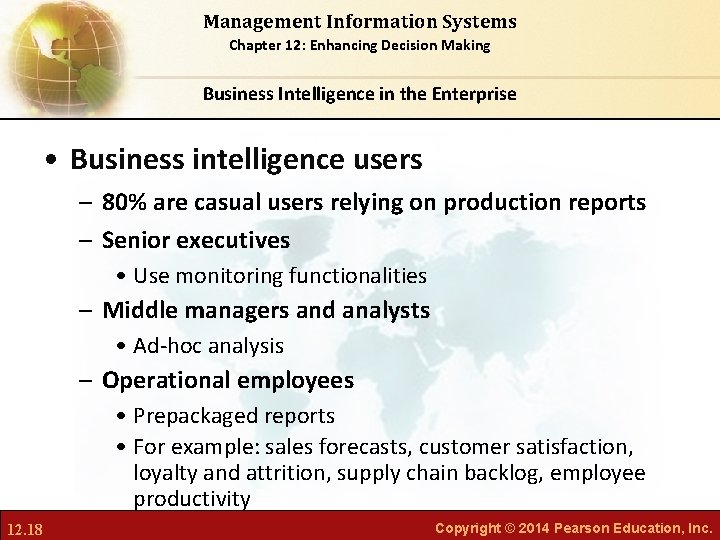 Management Information Systems
Chapter 12: Enhancing Decision Making

Business Intelligence in the Enterprise

• Business intelligence users
– 80% are casual users relying on production reports
– Senior executives
• Use monitoring functionalities
– Middle managers and analysts
• Ad-hoc analysis
– Operational employees
• Prepackaged reports
• For example: sales forecasts, customer satisfaction, loyalty and attrition, supply chain backlog, employee productivity

12.18

Copyright © 2014 Pearson Education, Inc.